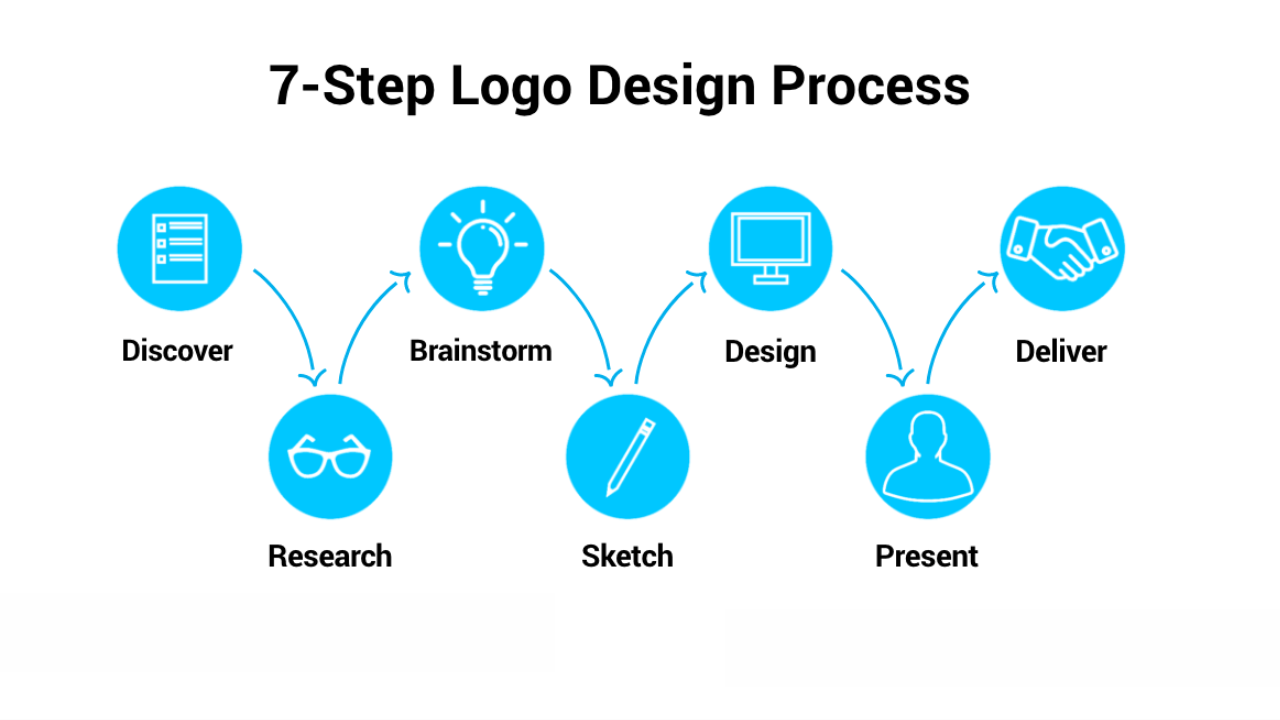 7-Step Logo Design Process

Discover

Research

Brainstorm

Sketch

Design

Present

Deliver